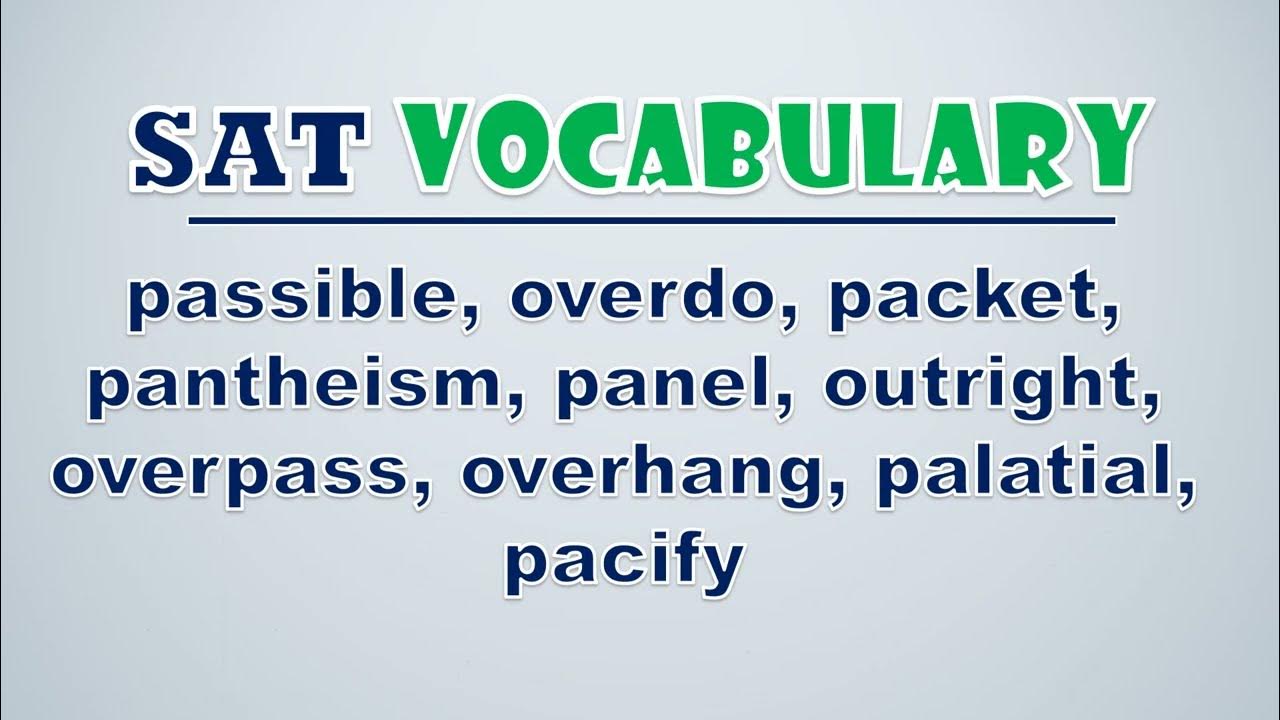 SAT VOCABULARY

passible, overdo, packet, pantheism, panel, outright, overpass, overhang, palatial, pacify